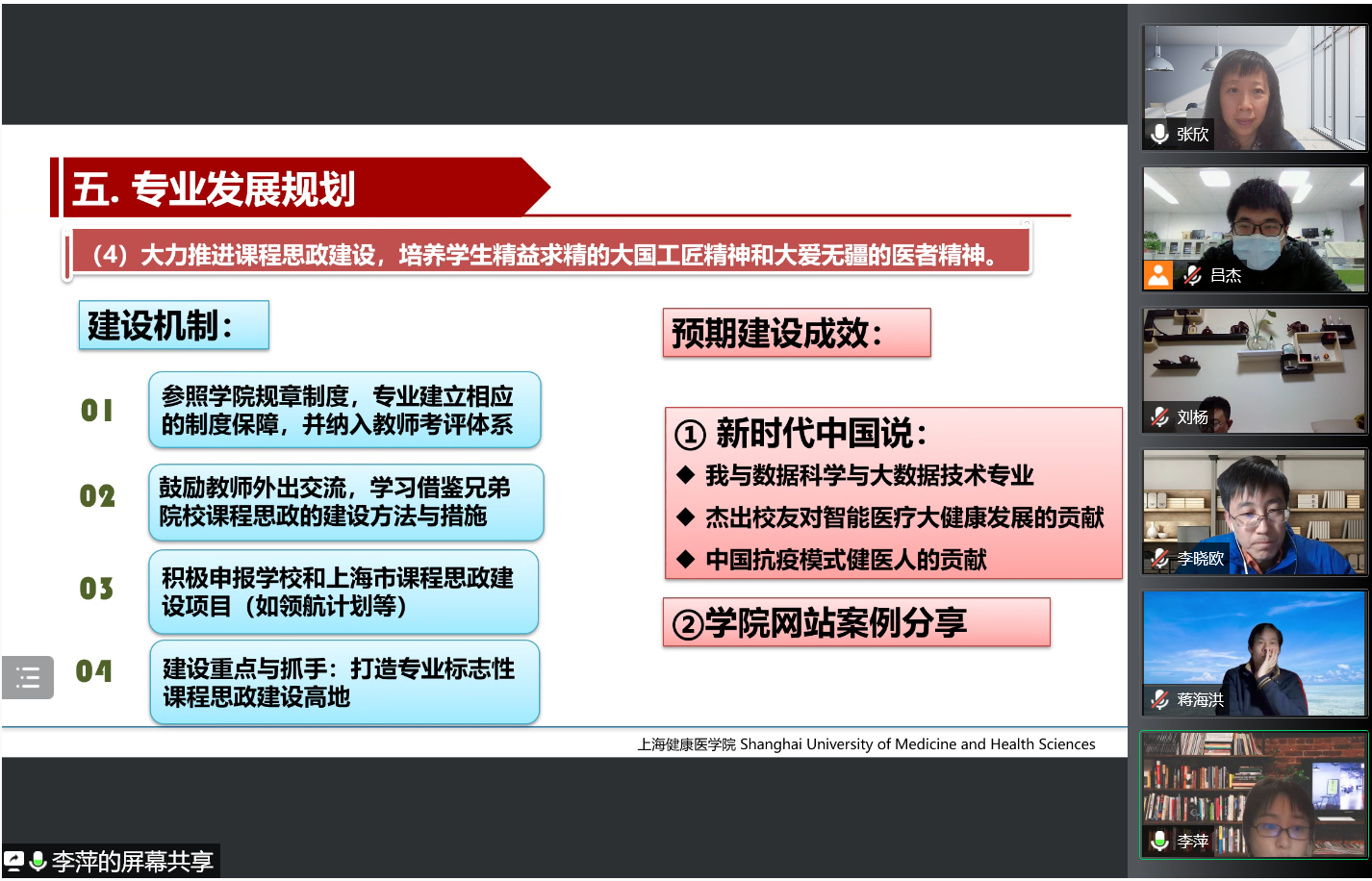 五. 专业发展规划

（4）大力推进课程思政建设，培养学生精益求精的大国工匠精神和大爱无疆的医者精神。

建设机制：

01 参照学院规章制度，专业建立相应的制度保障，并纳入教师考评体系

02 鼓励教师外出交流，学习借鉴兄弟院校课程思政的建设方法与措施

03 积极申报学校和上海市课程思政建设项目（如领航计划等）

04 建设重点与抓手：打造专业标志性课程思政建设高地

预期建设成效：

① 新时代中国说：
◆ 我与数据科学与大数据技术专业
◆ 杰出校友对智能医疗大健康发展的贡献
◆ 中国抗疫模式健医人的贡献

②学院网站案例分享

上海健康医学院 Shanghai University of Medicine and Health Sciences

李萍的屏幕共享

张欣
吕杰
刘杨
李晓欧
蒋海洪
李萍